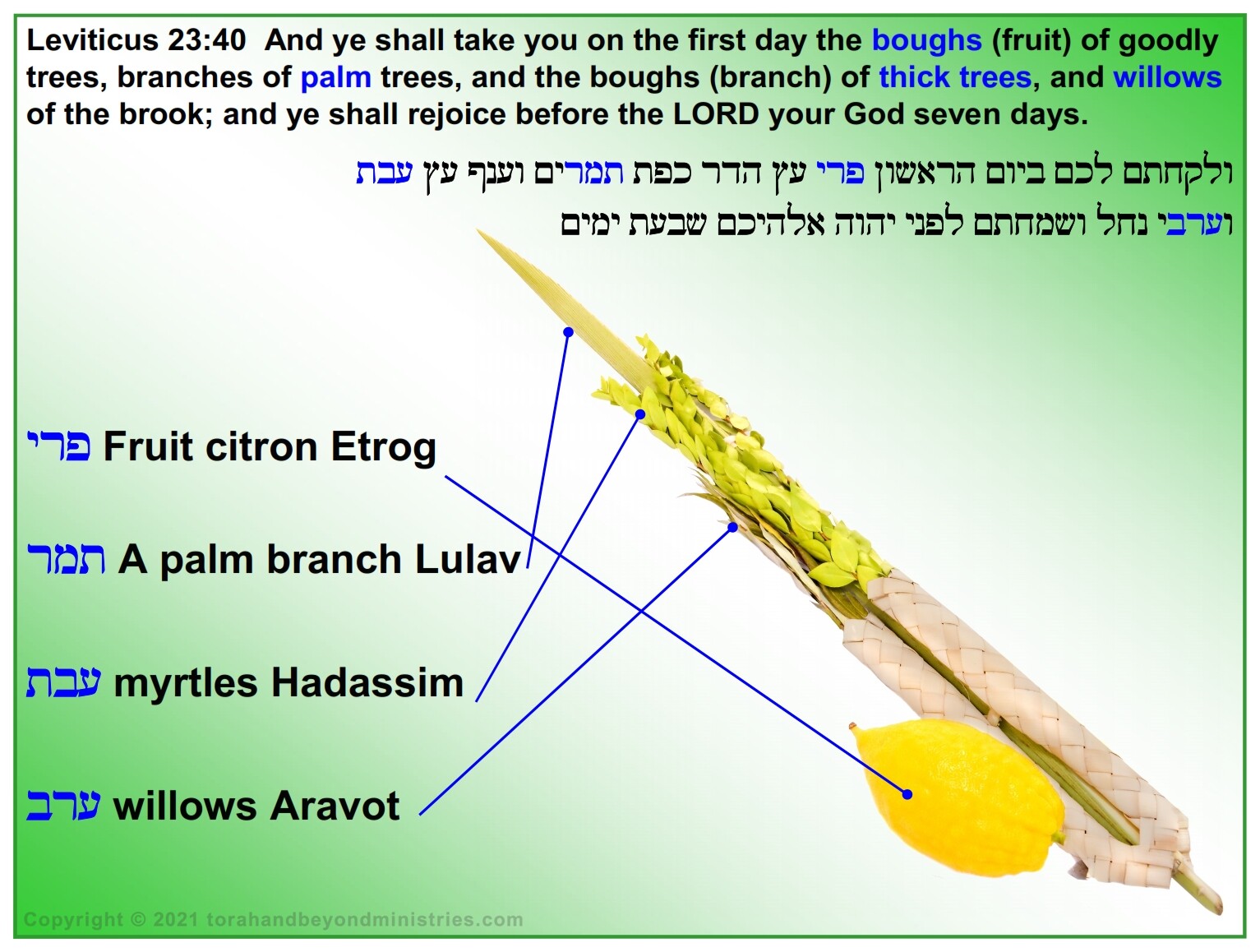 Leviticus 23:40 And ye shall take you on the first day the boughs (fruit) of goodly trees, branches of palm trees, and the boughs (branch) of thick trees, and willows of the brook; and ye shall rejoice before the LORD your God seven days.

ולקחתם לכם ביום הראשון פרי עץ הדר כפת תמרים וענף עץ עבת וערבי נחל ושמחתם לפני יהוה אלהיכם שבעת ימים

פרי Fruit citron Etrog

תמר A palm branch Lulav

עבת myrtles Hadassim

ערב willows Aravot

Copyright © 2021 torahandbeyondministries.com